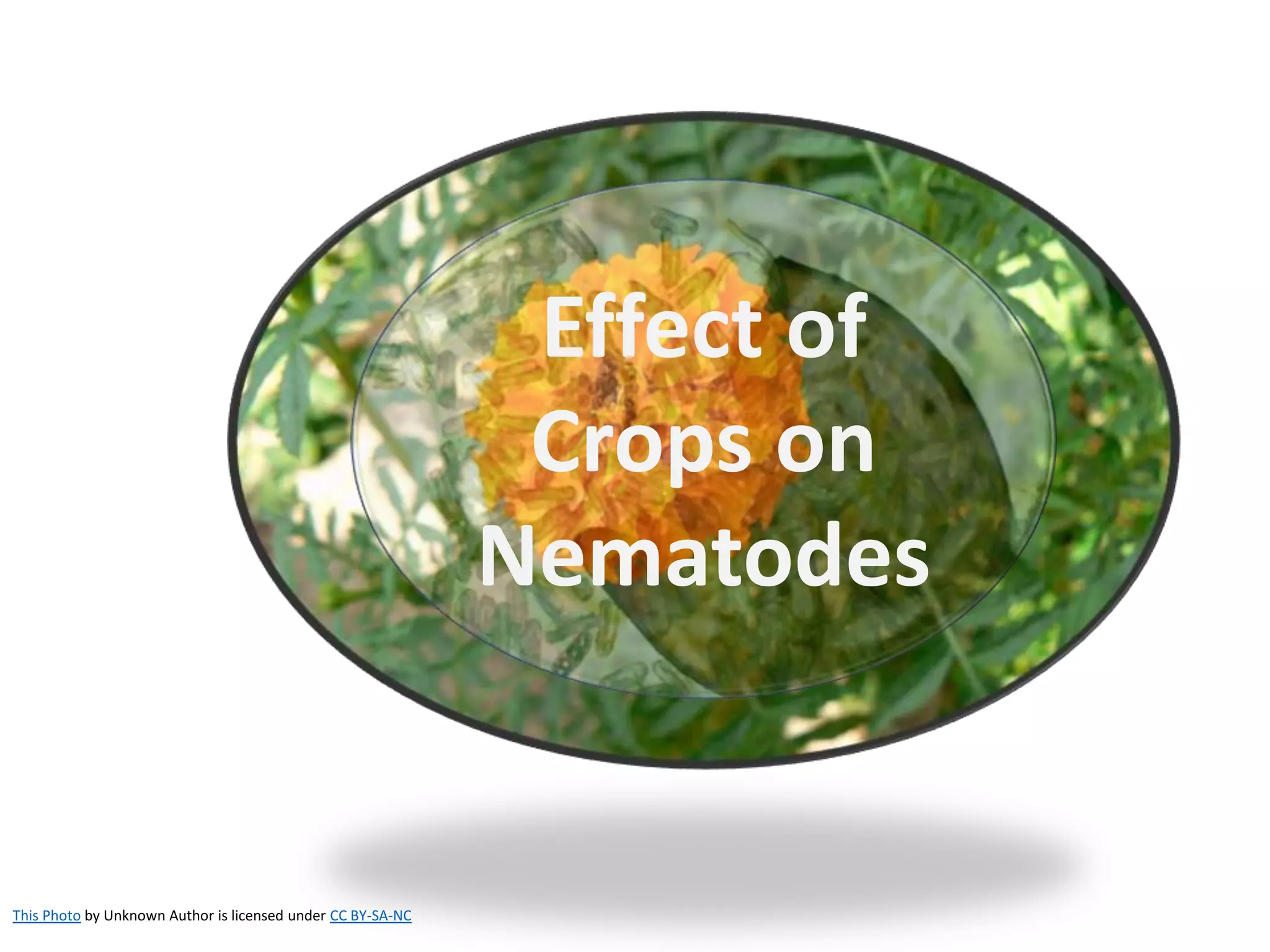 Effect of Crops on Nematodes

This Photo by Unknown Author is licensed under CC BY-SA-NC